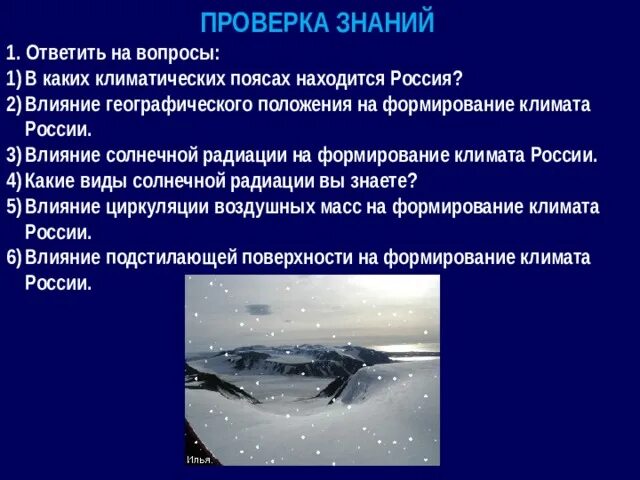 ПРОВЕРКА ЗНАНИЙ

1. Ответить на вопросы:

1) В каких климатических поясах находится Россия?

2) Влияние географического положения на формирование климата России.

3) Влияние солнечной радиации на формирование климата России.

4) Какие виды солнечной радиации вы знаете?

5) Влияние циркуляции воздушных масс на формирование климата России.

6) Влияние подстилающей поверхности на формирование климата России.

Илья.